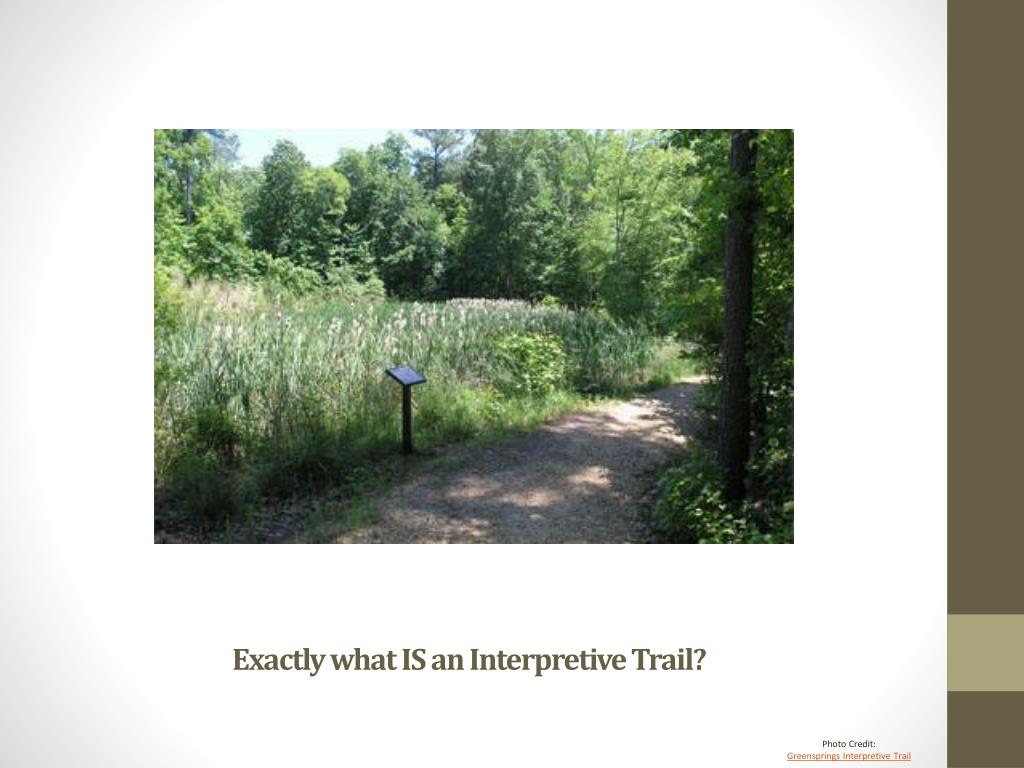 Exactly what IS an Interpretive Trail?

Photo Credit:
Greensprings Interpretive Trail